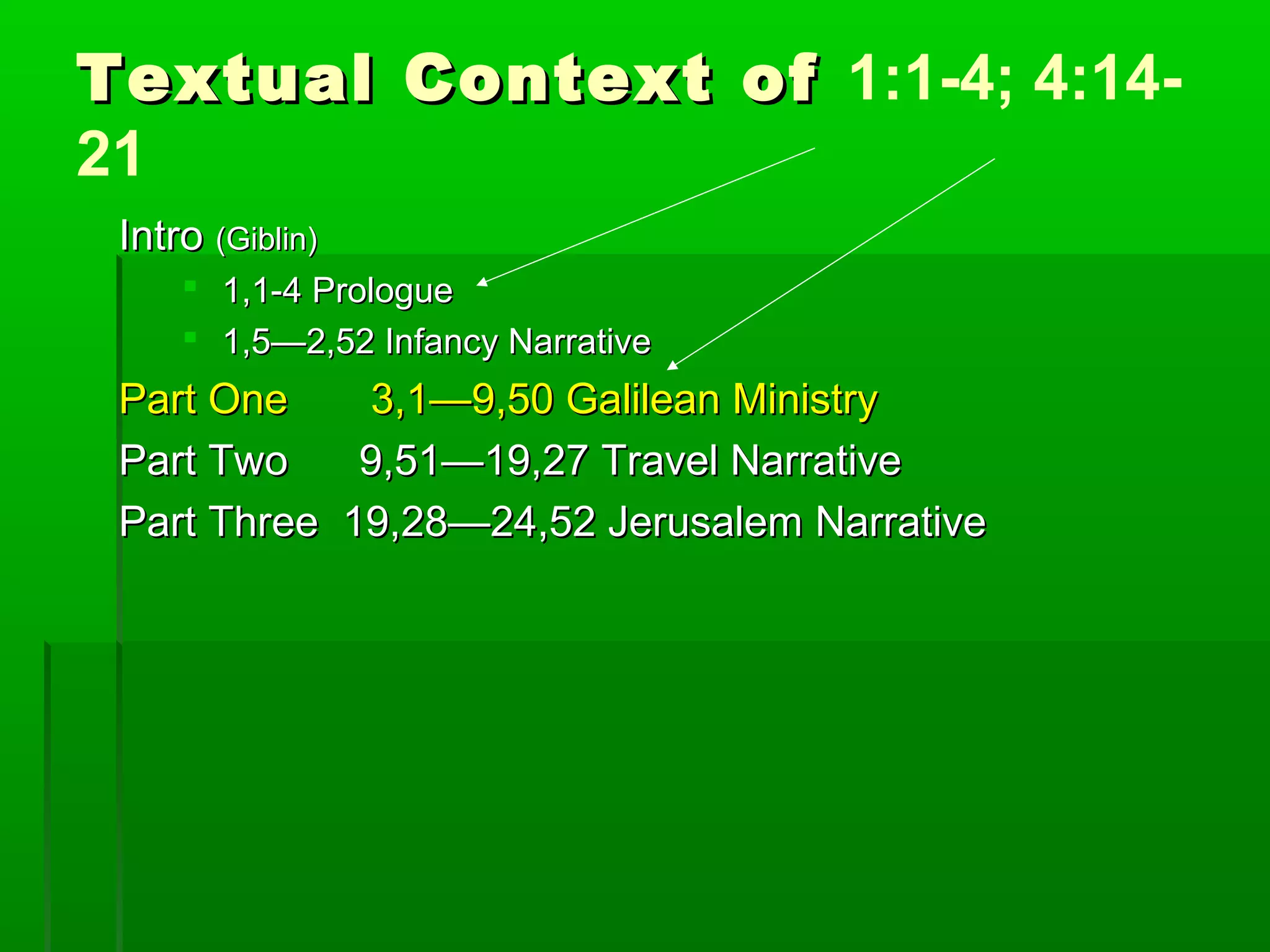 Textual Context of 1:1-4; 4:14-21

Intro (Giblin)

1,1-4 Prologue

1,5—2,52 Infancy Narrative

Part One 3,1—9,50 Galilean Ministry

Part Two 9,51—19,27 Travel Narrative

Part Three 19,28—24,52 Jerusalem Narrative